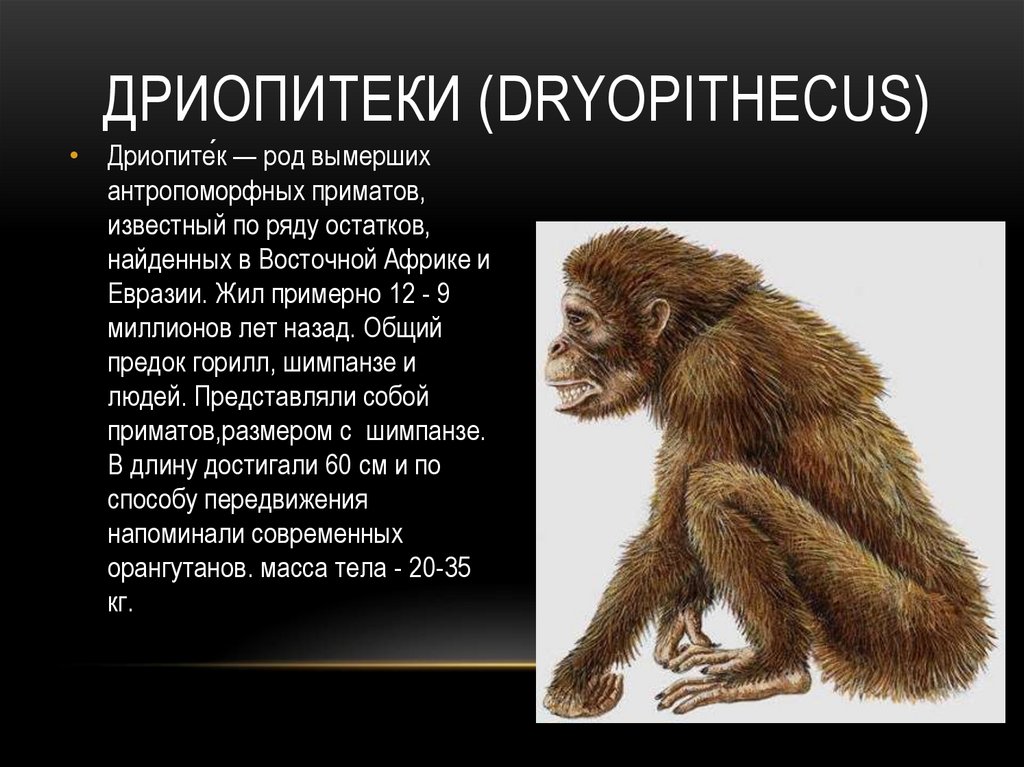 ДРИОПИТЕКИ (DRYOPITHECUS)

• Дриопите́к — род вымерших антропоморфных приматов, известный по ряду остатков, найденных в Восточной Африке и Евразии. Жил примерно 12 - 9 миллионов лет назад. Общий предок горилл, шимпанзе и людей. Представляли собой приматов,размером с шимпанзе. В длину достигали 60 см и по способу передвижения напоминали современных орангутанов. масса тела - 20-35 кг.